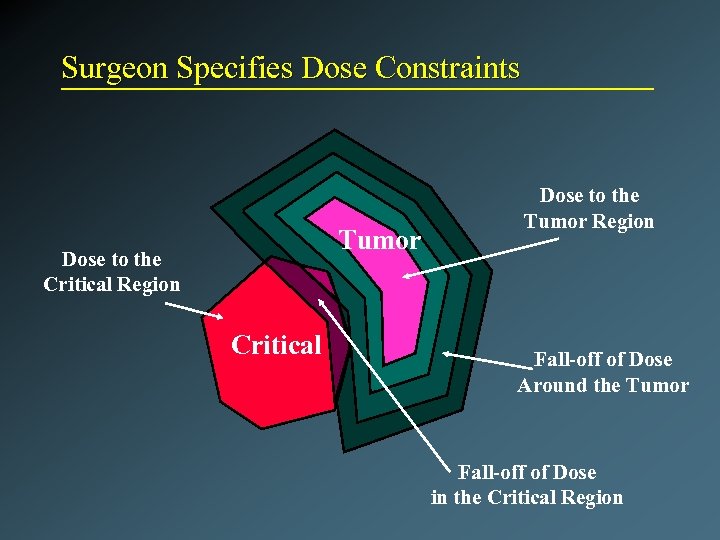 Surgeon Specifies Dose Constraints

Dose to the Tumor Region

Tumor

Dose to the Critical Region

Critical

Fall-off of Dose Around the Tumor

Fall-off of Dose in the Critical Region